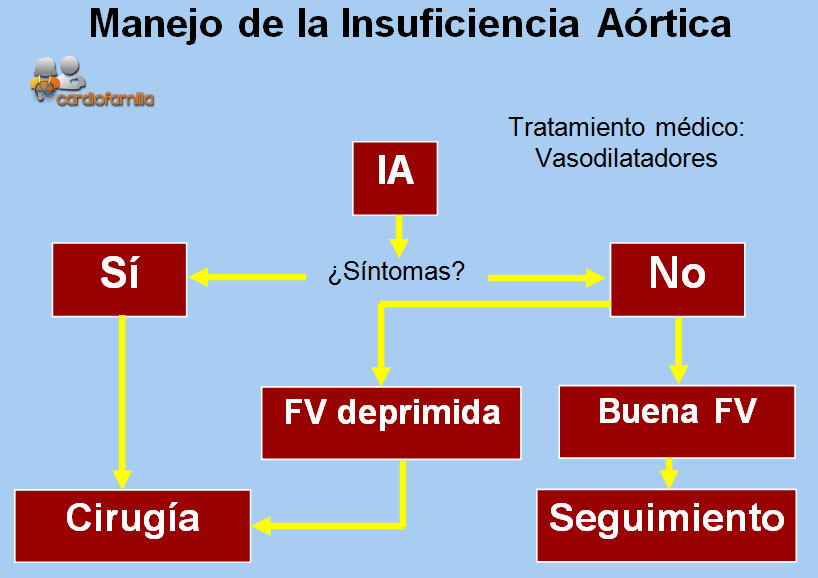 Manejo de la Insuficiencia Aórtica

cardiofamilia

Tratamiento médico: Vasodilatadores

IA

¿Síntomas?

Sí

No

FV deprimida

Buena FV

Cirugía

Seguimiento